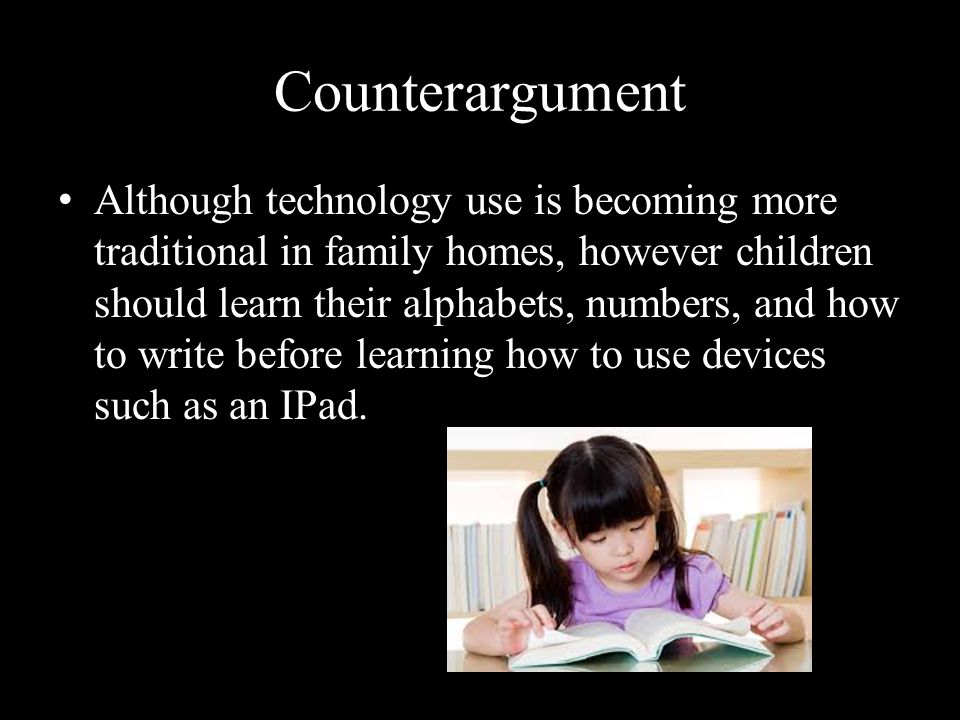 Counterargument

• Although technology use is becoming more traditional in family homes, however children should learn their alphabets, numbers, and how to write before learning how to use devices such as an IPad.